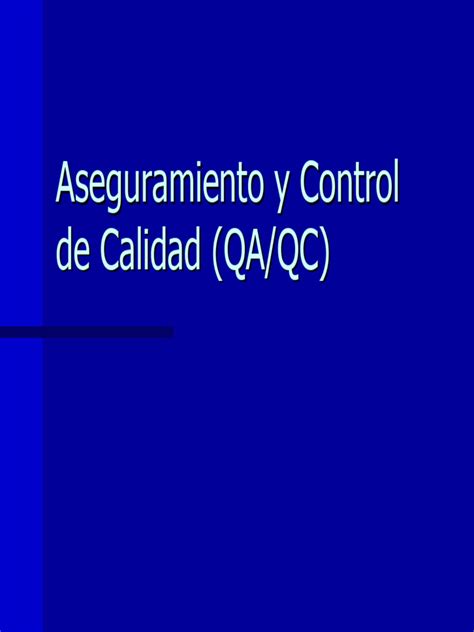 Aseguramiento y Control de Calidad (QA/QC)